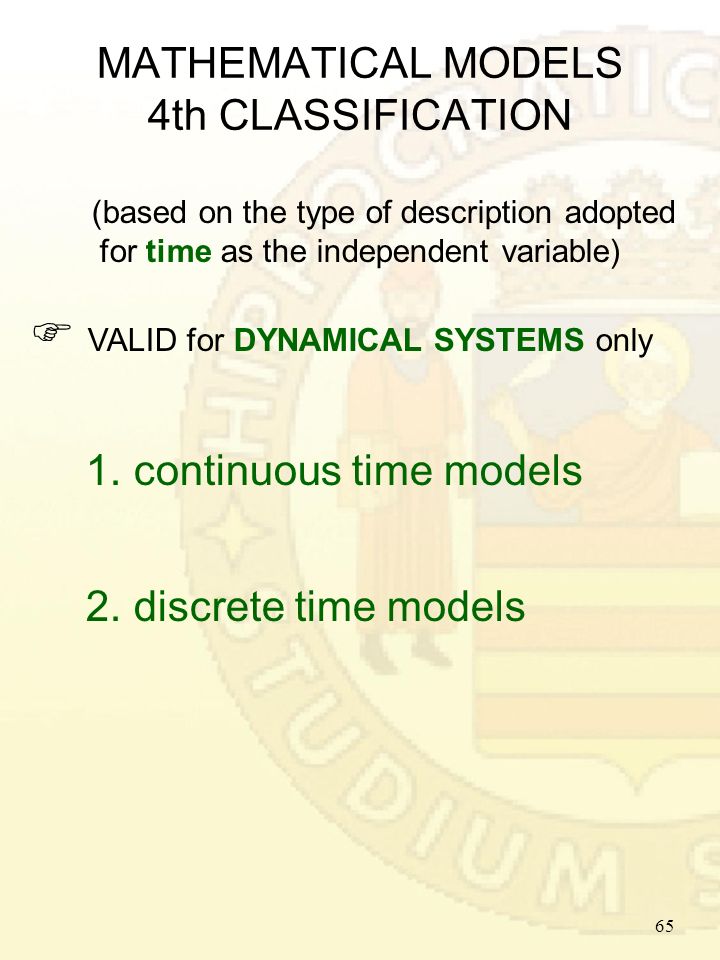 MATHEMATICAL MODELS
4th CLASSIFICATION

(based on the type of description adopted for time as the independent variable)

☞ VALID for DYNAMICAL SYSTEMS only

1. continuous time models

2. discrete time models

65